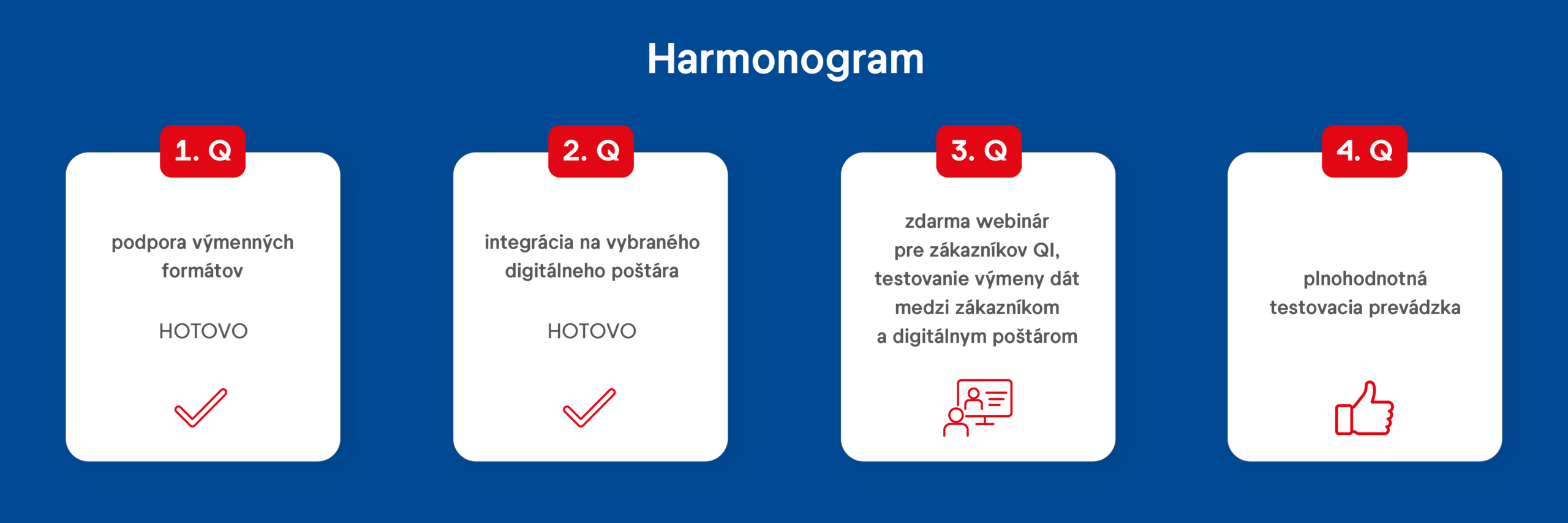 Harmonogram

1. Q

podpora výmenných formátov

HOTOVO

2. Q

integrácia na vybraného digitálneho poštára

HOTOVO

3. Q

zdarma webinár pre zákazníkov QI, testovanie výmeny dát medzi zákazníkom a digitálnym poštárom

4. Q

plnohodnotná testovacia prevádzka